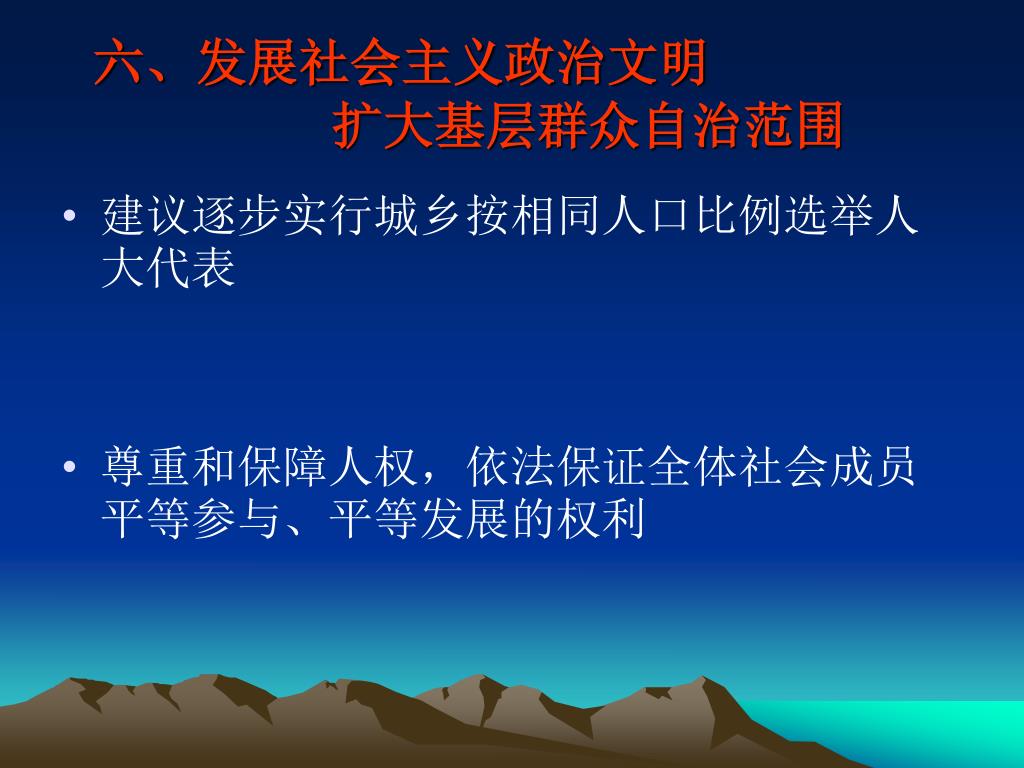 六、发展社会主义政治文明
扩大基层群众自治范围

• 建议逐步实行城乡按相同人口比例选举人大代表

• 尊重和保障人权，依法保证全体社会成员平等参与、平等发展的权利